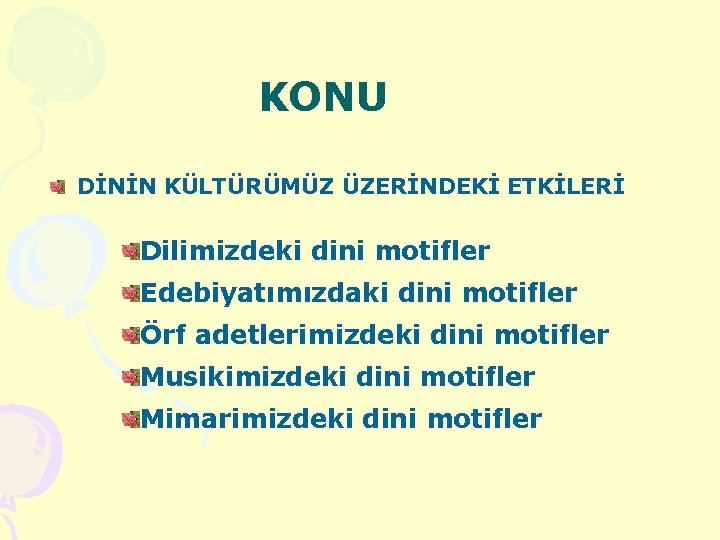 KONU

DİNİN KÜLTÜRÜMÜZ ÜZERİNDEKİ ETKİLERİ

Dilimizdeki dini motifler
Edebiyatımızdaki dini motifler
Örf adetlerimizdeki dini motifler
Musikimizdeki dini motifler
Mimarimizdeki dini motifler